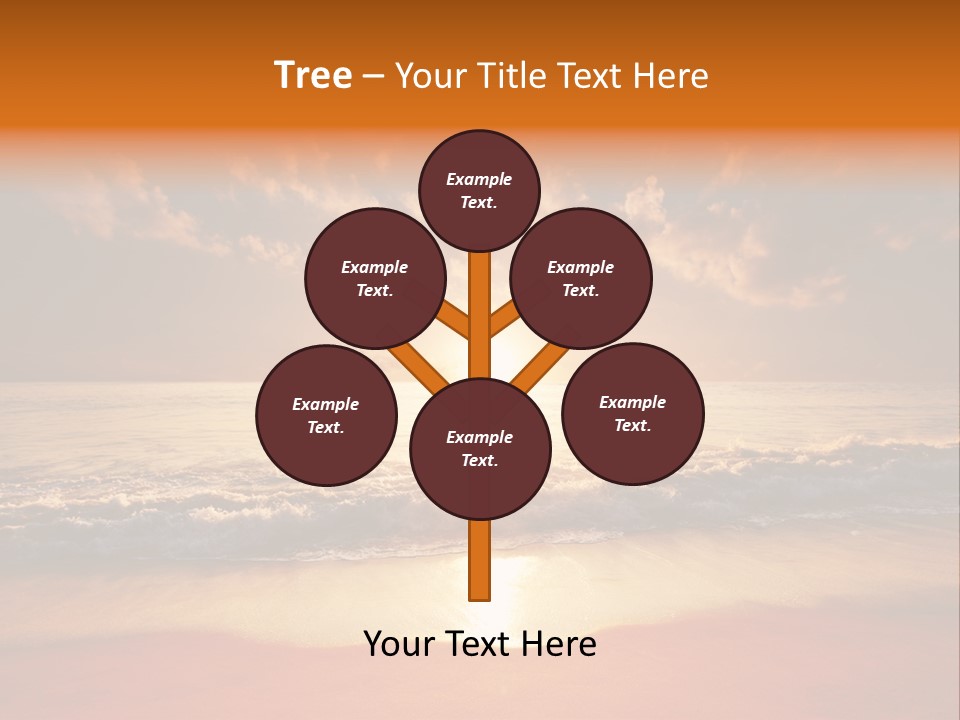 Tree – Your Title Text Here

Example Text.

Example Text.

Example Text.

Example Text.

Example Text.

Example Text.

Your Text Here